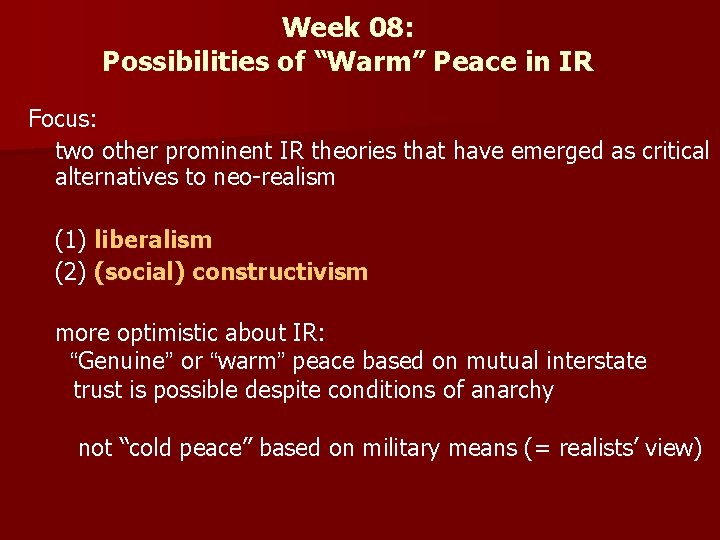 Week 08:
Possibilities of “Warm” Peace in IR

Focus:

two other prominent IR theories that have emerged as critical alternatives to neo-realism

(1) liberalism
(2) (social) constructivism

more optimistic about IR:
“Genuine” or “warm” peace based on mutual interstate trust is possible despite conditions of anarchy

not “cold peace” based on military means (= realists’ view)